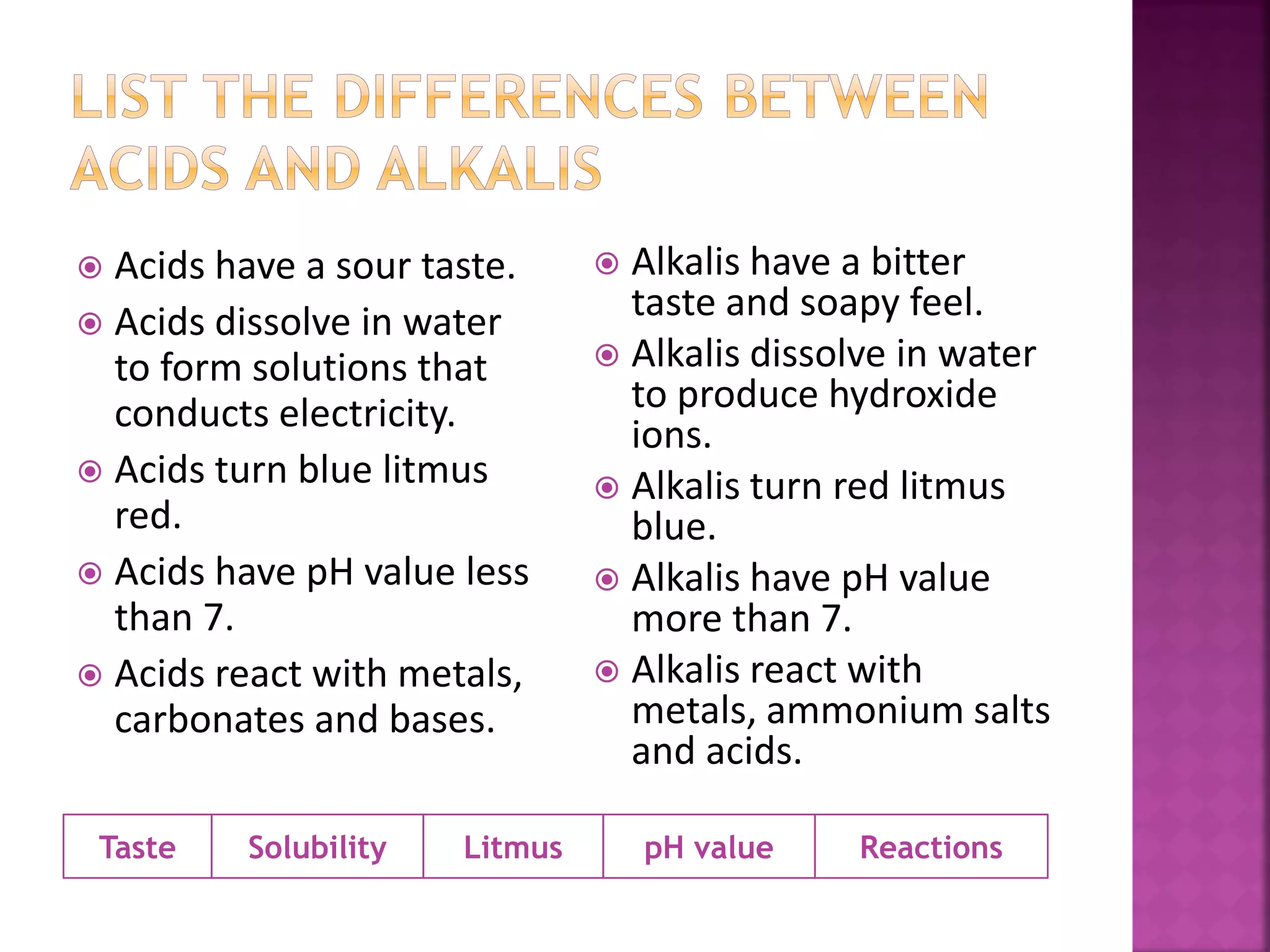 LIST THE DIFFERENCES BETWEEN ACIDS AND ALKALIS

Acids have a sour taste.

Acids dissolve in water to form solutions that conducts electricity.

Acids turn blue litmus red.

Acids have pH value less than 7.

Acids react with metals, carbonates and bases.

Alkalis have a bitter taste and soapy feel.

Alkalis dissolve in water to produce hydroxide ions.

Alkalis turn red litmus blue.

Alkalis have pH value more than 7.

Alkalis react with metals, ammonium salts and acids.

| Taste | Solubility | Litmus | pH value | Reactions |
|---|---|---|---|---|